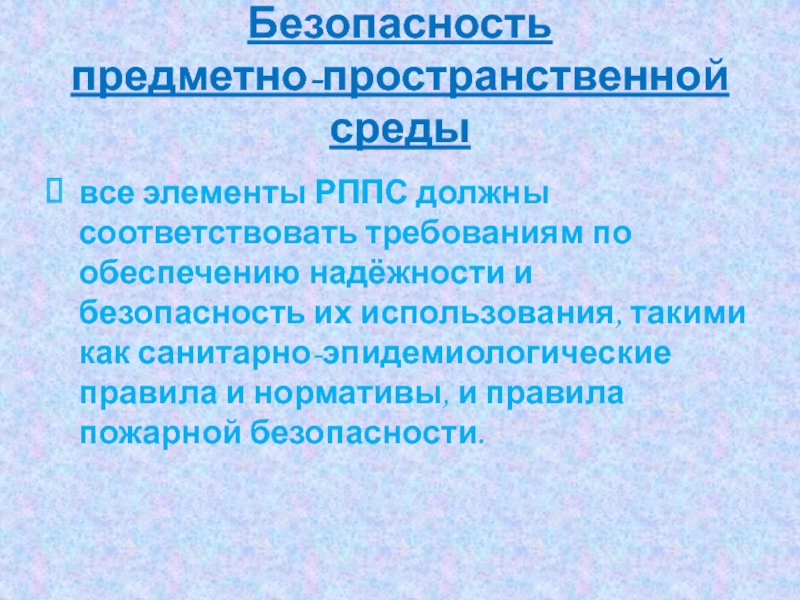 Безопасность предметно-пространственной среды

все элементы РППС должны соответствовать требованиям по обеспечению надёжности и безопасность их использования, такими как санитарно-эпидемиологические правила и нормативы, и правила пожарной безопасности.